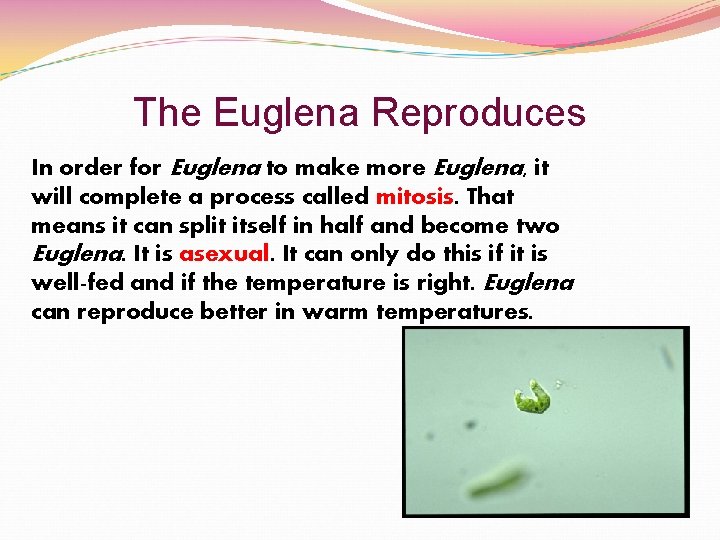 The Euglena Reproduces

In order for Euglena to make more Euglena, it will complete a process called mitosis. That means it can split itself in half and become two Euglena. It is asexual. It can only do this if it is well-fed and if the temperature is right. Euglena can reproduce better in warm temperatures.